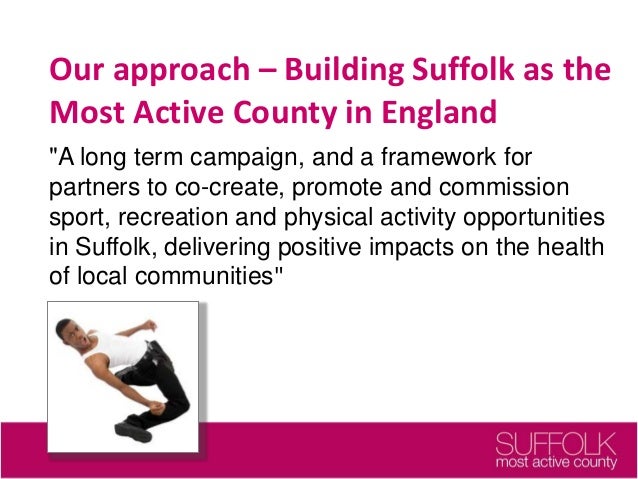 Our approach – Building Suffolk as the Most Active County in England

"A long term campaign, and a framework for partners to co-create, promote and commission sport, recreation and physical activity opportunities in Suffolk, delivering positive impacts on the health of local communities"

SUFFOLK
most active county